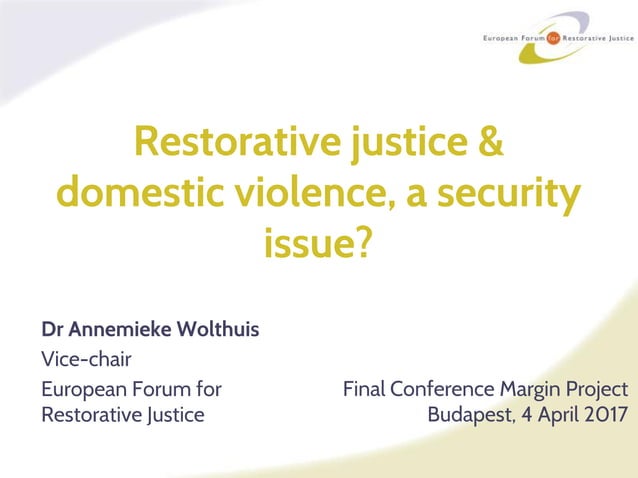 European Forum for Restorative Justice

Restorative justice & domestic violence, a security issue?

Dr Annemieke Wolthuis
Vice-chair
European Forum for Restorative Justice

Final Conference Margin Project
Budapest, 4 April 2017